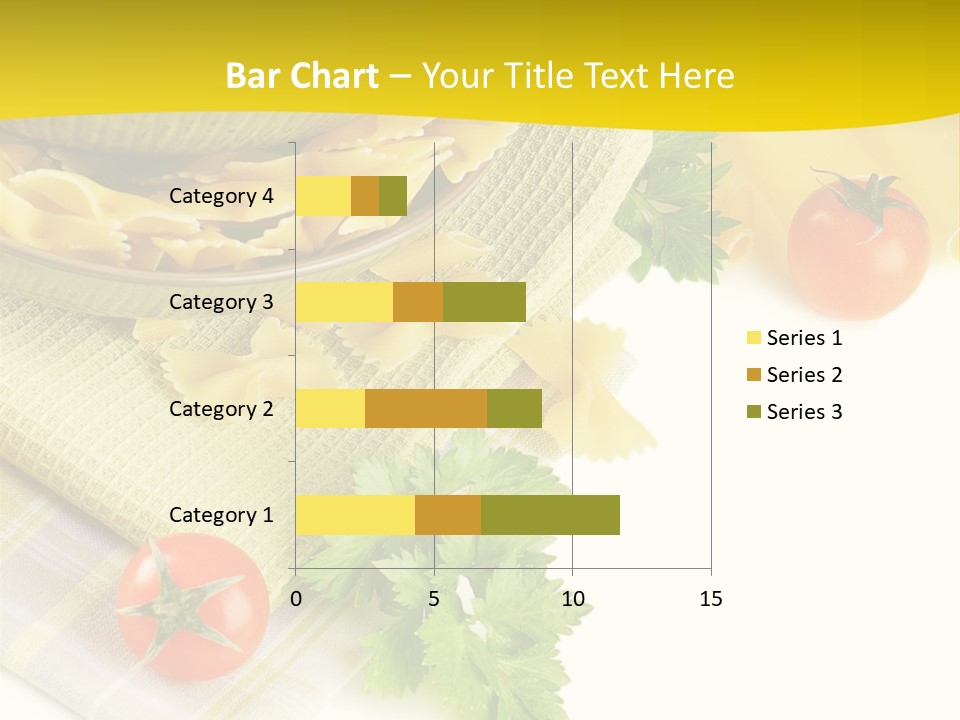 Bar Chart – Your Title Text Here

Category 4
Category 3
Category 2
Category 1

0
5
10
15

Series 1
Series 2
Series 3